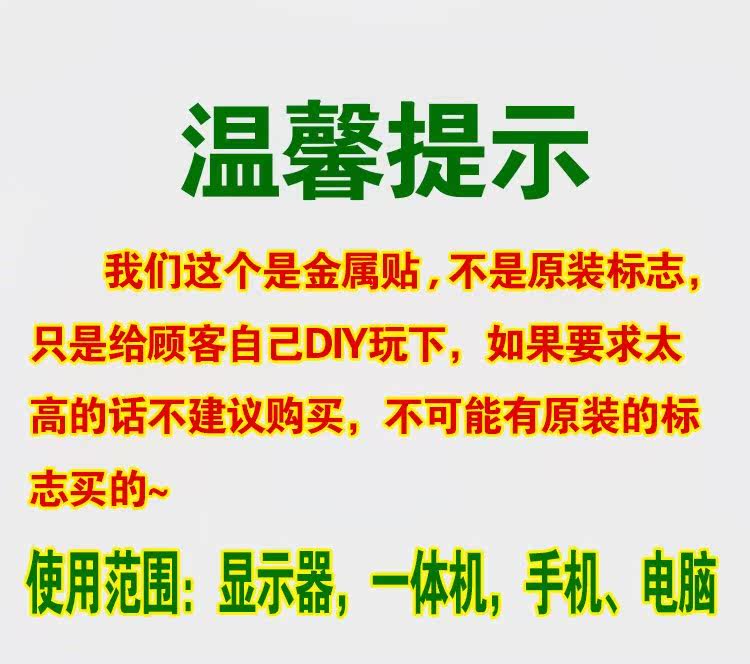 温馨提示

我们这个是金属贴，不是原装标志，只是给顾客自己DIY玩下，如果要求太高的话不建议购买，不可能有原装的标志买的~

使用范围：显示器，一体机，手机、电脑